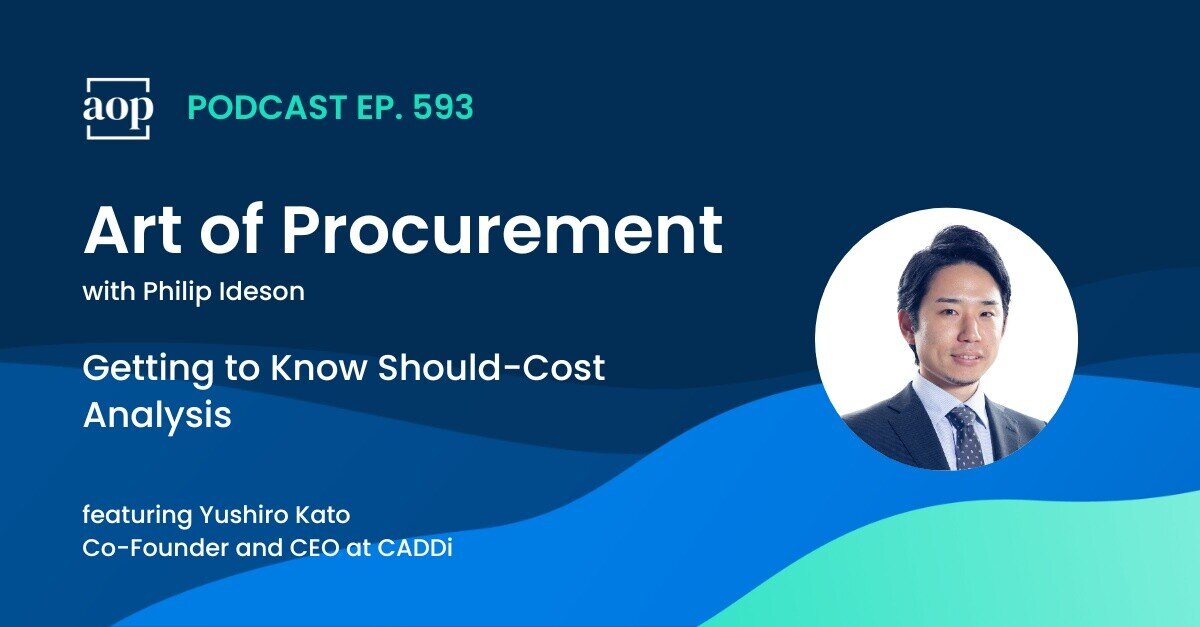 aop

PODCAST EP. 593

Art of Procurement

with Philip Ideson

Getting to Know Should-Cost Analysis

featuring Yushiro Kato
Co-Founder and CEO at CADDi